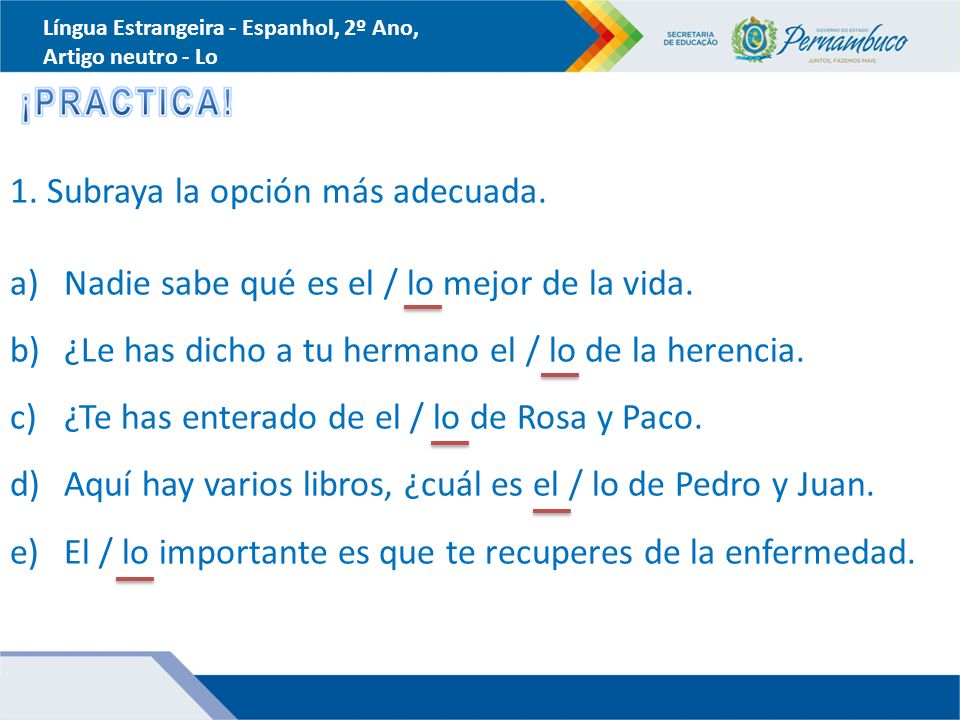 Língua Estrangeira - Espanhol, 2º Ano, Artigo neutro - Lo

SECRETARIA DE EDUCAÇÃO

GOVERNO DO ESTADO Pernambuco JUNTOS, FAZEMOS MAIS.

¡PRACTICA!

1. Subraya la opción más adecuada.

a) Nadie sabe qué es el / lo mejor de la vida.

b) ¿Le has dicho a tu hermano el / lo de la herencia.

c) ¿Te has enterado de el / lo de Rosa y Paco.

d) Aquí hay varios libros, ¿cuál es el / lo de Pedro y Juan.

e) El / lo importante es que te recuperes de la enfermedad.